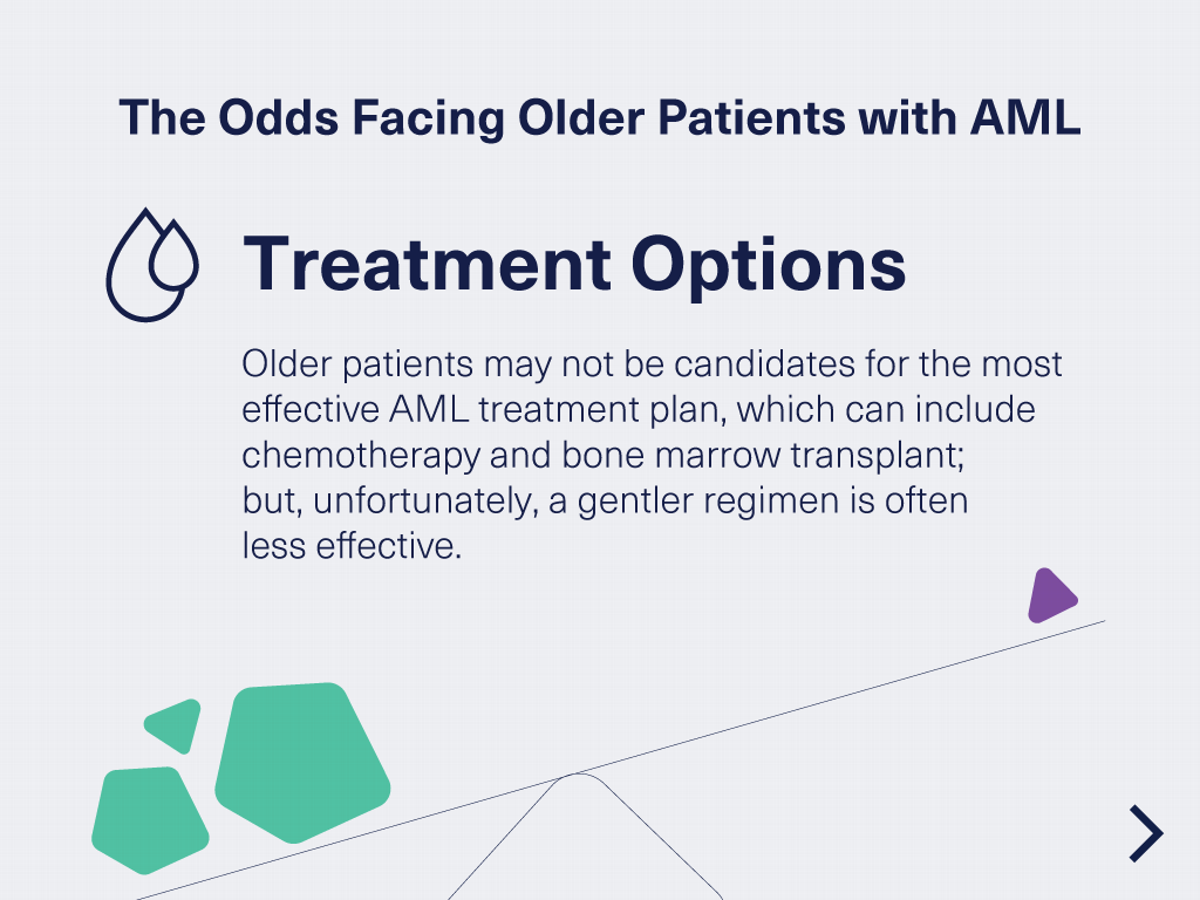 The Odds Facing Older Patients with AML

Treatment Options

Older patients may not be candidates for the most effective AML treatment plan, which can include chemotherapy and bone marrow transplant; but, unfortunately, a gentler regimen is often less effective.